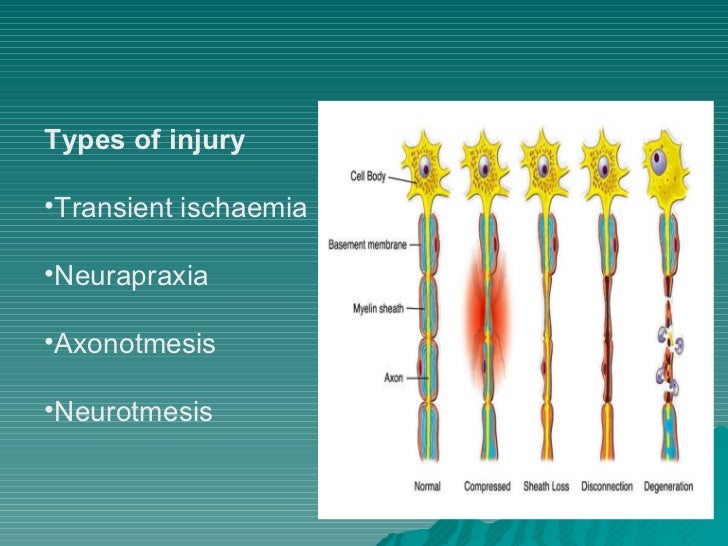 Types of injury

•Transient ischaemia

•Neurapraxia

•Axonotmesis

•Neurotmesis

Cell Body

Basement membrane

Myelin sheath

Axon

Normal Compressed Sheath Loss Disconnection Degeneration